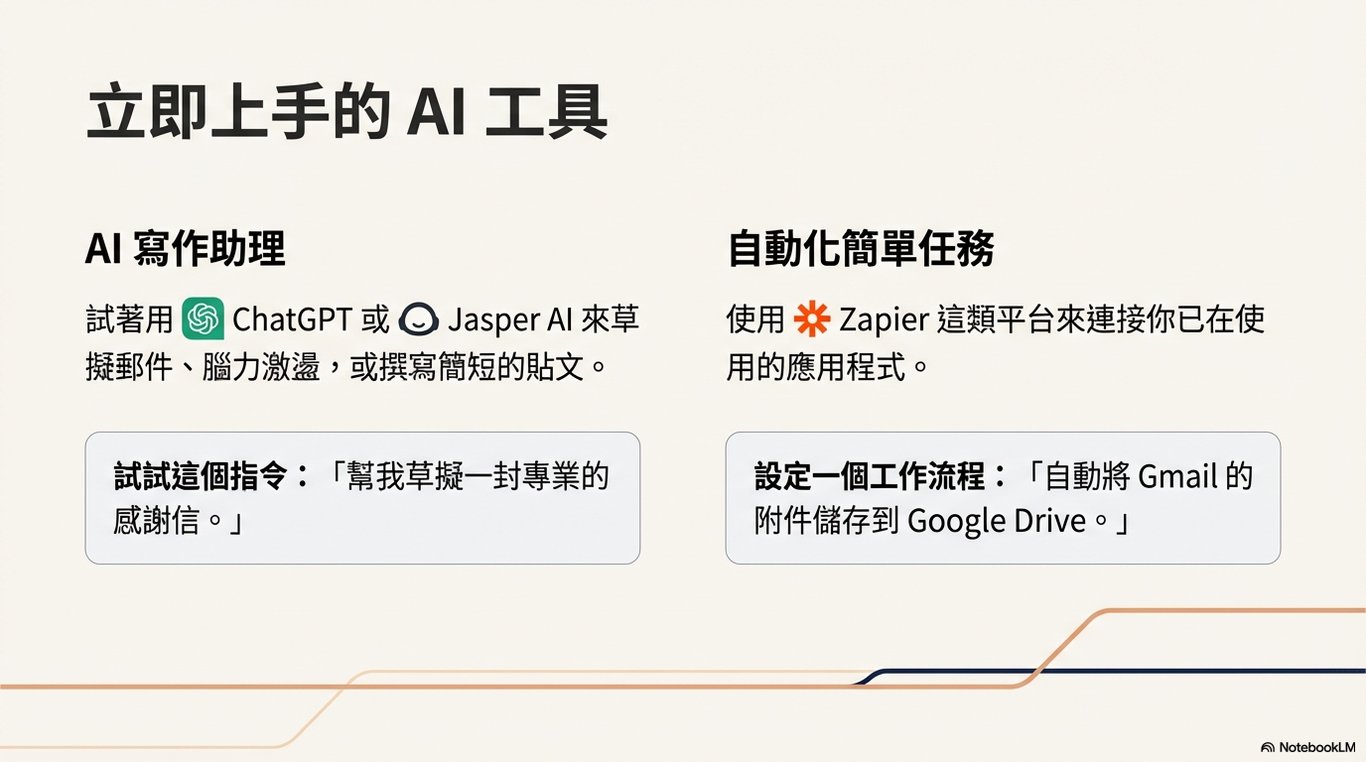 立即上手的 AI 工具

AI 寫作助理

試著用 ChatGPT 或 Jasper AI 來草擬郵件、腦力激盪，或撰寫簡短的貼文。

試試這個指令：「幫我草擬一封專業的感謝信。」

自動化簡單任務

使用 Zapier 這類平台來連接你已在使用的應用程式。

設定一個工作流程：「自動將 Gmail 的附件儲存到 Google Drive。」

NotebookLM